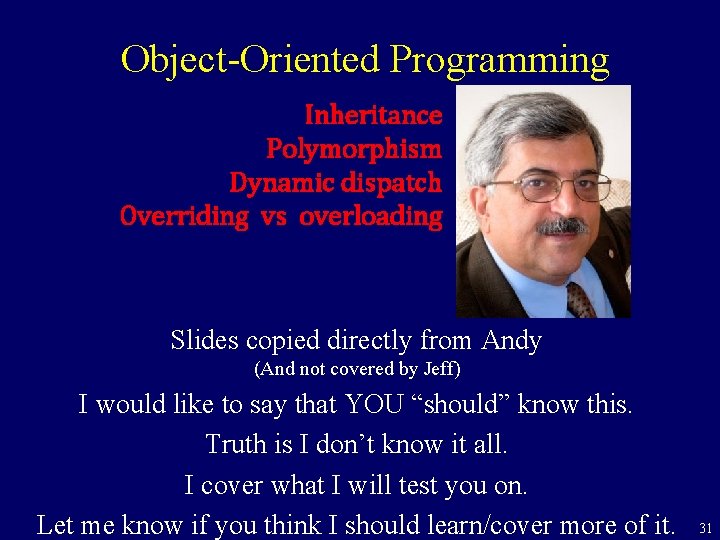 Object-Oriented Programming

Inheritance
Polymorphism
Dynamic dispatch
Overriding vs overloading

Slides copied directly from Andy
(And not covered by Jeff)

I would like to say that YOU “should” know this.

Truth is I don’t know it all.

I cover what I will test you on.

Let me know if you think I should learn/cover more of it.

31